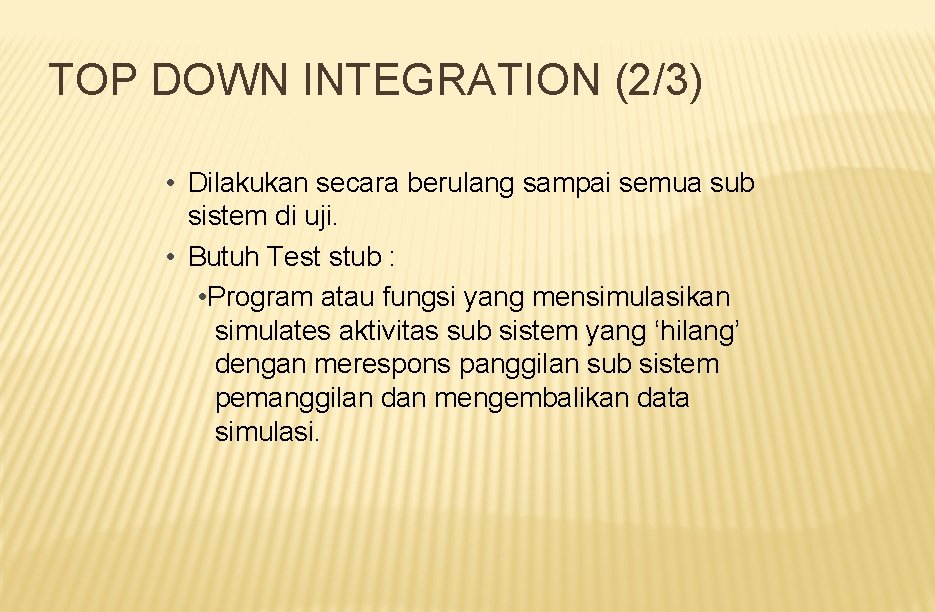 TOP DOWN INTEGRATION (2/3)

• Dilakukan secara berulang sampai semua sub sistem di uji.

• Butuh Test stub :

•Program atau fungsi yang mensimulasikan simulates aktivitas sub sistem yang ‘hilang’ dengan merespons panggilan sub sistem pemanggilan dan mengembalikan data simulasi.